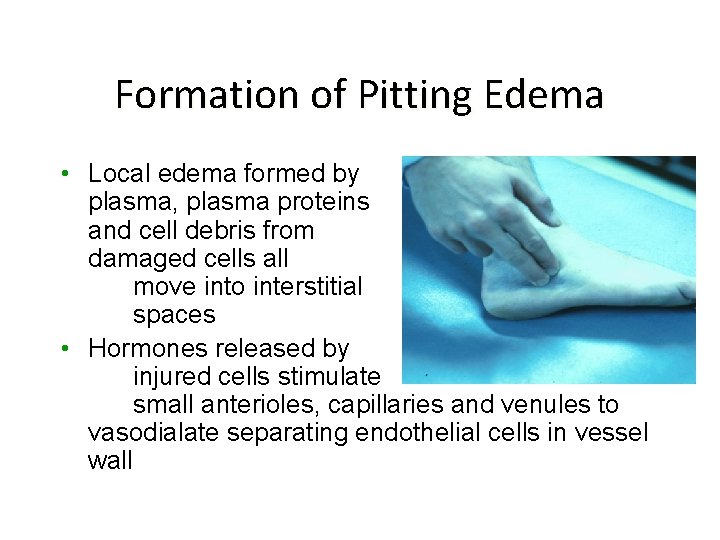 Formation of Pitting Edema

• Local edema formed by plasma, plasma proteins and cell debris from damaged cells all move into interstitial spaces

• Hormones released by injured cells stimulate small anterioles, capillaries and venules to vasodialate separating endothelial cells in vessel wall